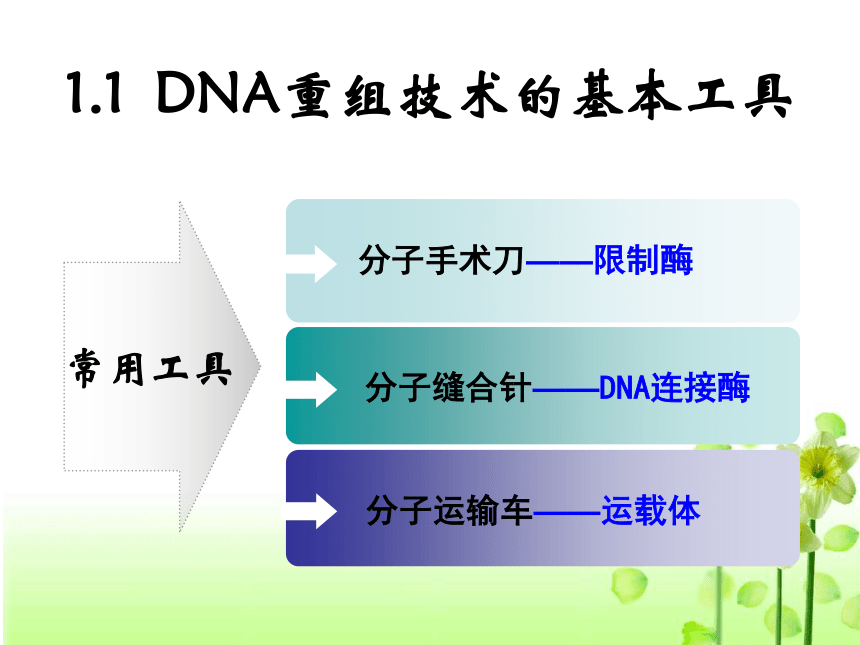 1.1 DNA重组技术的基本工具

常用工具

分子手术刀——限制酶

分子缝合针——DNA连接酶

分子运输车——运载体